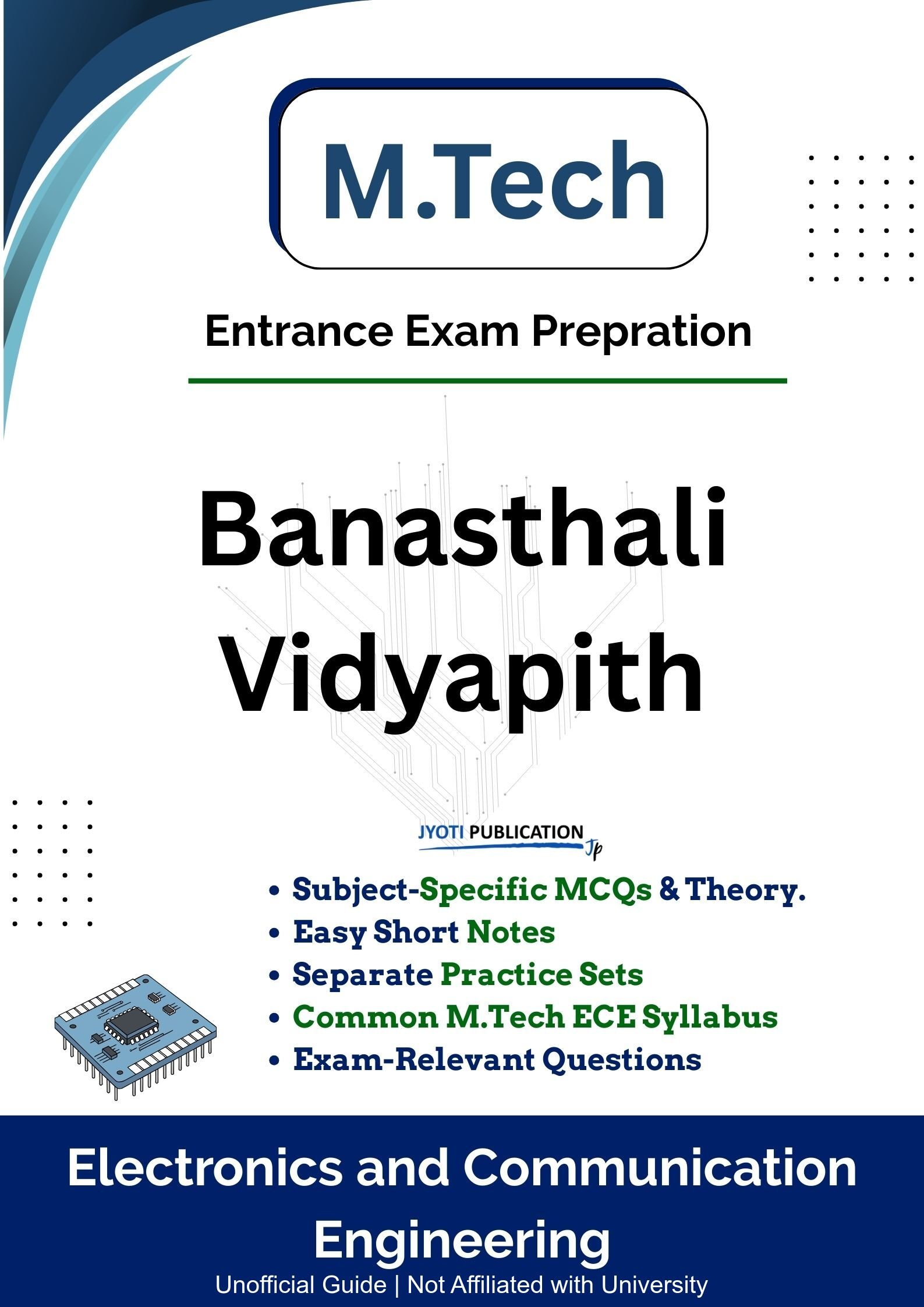 M.Tech

Entrance Exam Prepration

Banasthali Vidyapith

JYOTI PUBLICATION Jp

• Subject-Specific MCQs & Theory.
• Easy Short Notes
• Separate Practice Sets
• Common M.Tech ECE Syllabus
• Exam-Relevant Questions

Electronics and Communication Engineering

Unofficial Guide | Not Affiliated with University